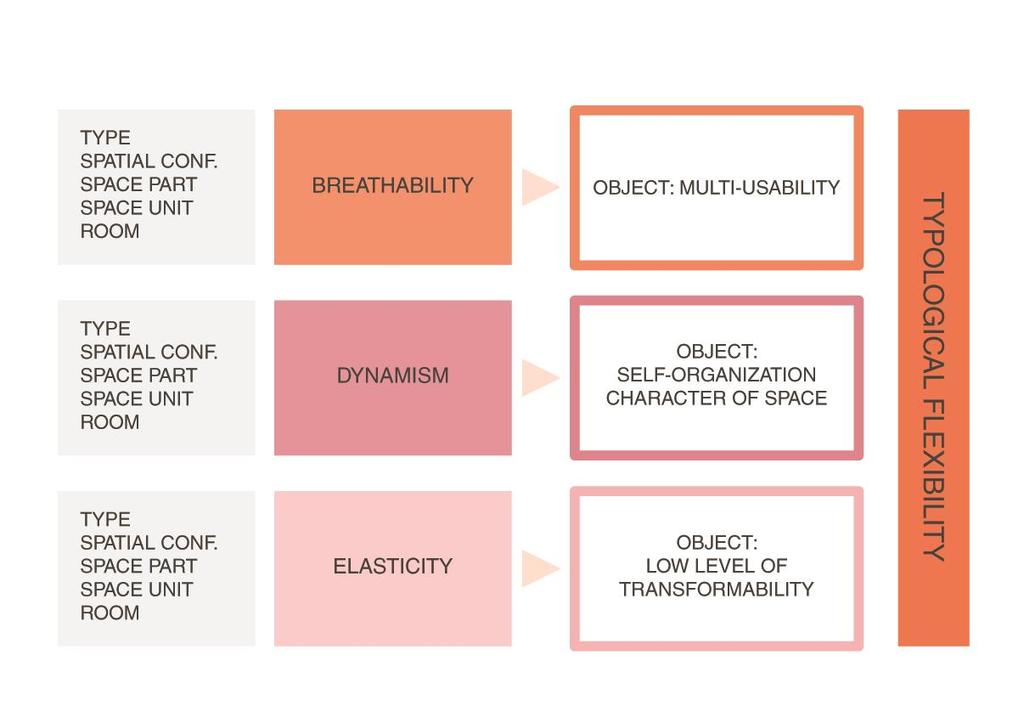 TYPE
SPATIAL CONF.
SPACE PART
SPACE UNIT
ROOM

BREATHABILITY

OBJECT: MULTI-USABILITY

TYPE
SPATIAL CONF.
SPACE PART
SPACE UNIT
ROOM

DYNAMISM

OBJECT:
SELF-ORGANIZATION
CHARACTER OF SPACE

TYPE
SPATIAL CONF.
SPACE PART
SPACE UNIT
ROOM

ELASTICITY

OBJECT:
LOW LEVEL OF
TRANSFORMABILITY

TYPOLOGICAL FLEXIBILITY